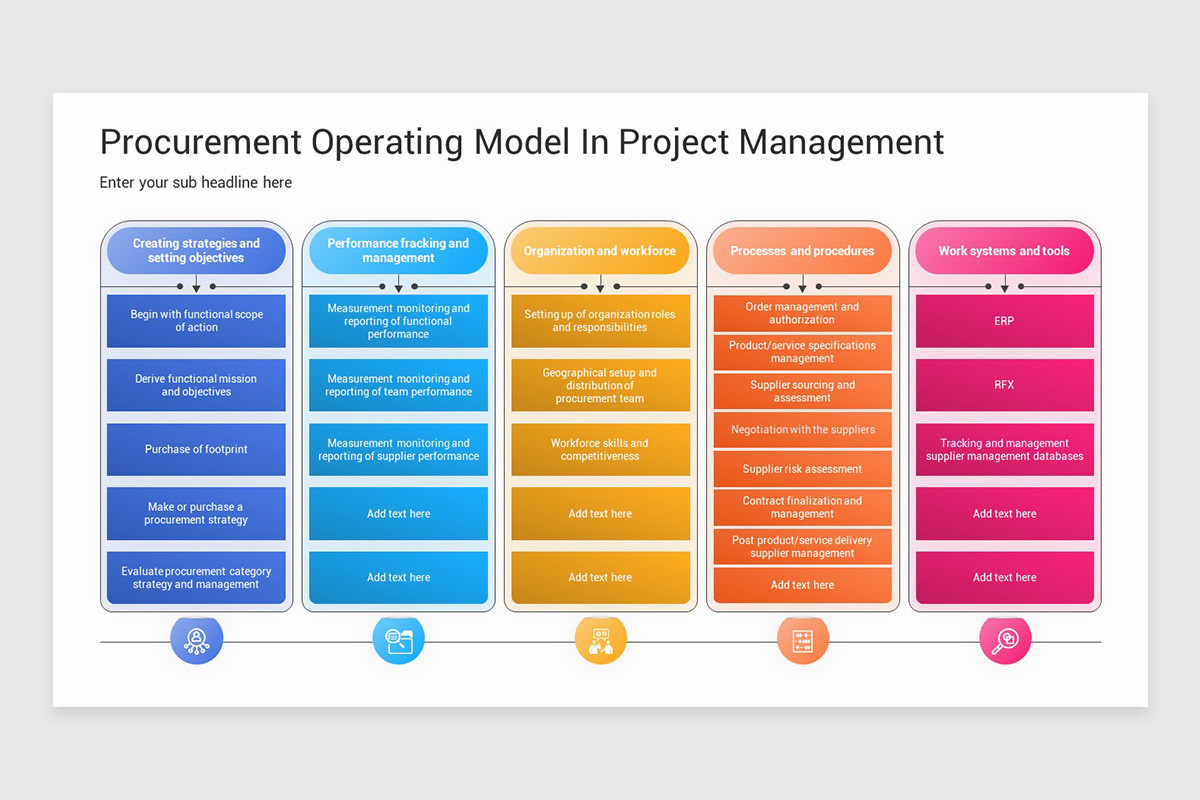 Procurement Operating Model In Project Management

Enter your sub headline here

Creating strategies and setting objectives

Begin with functional scope of action

Derive functional mission and objectives

Purchase of footprint

Make or purchase a procurement strategy

Evaluate procurement category strategy and management

Performance fracking and management

Measurement monitoring and reporting of functional performance

Measurement monitoring and reporting of team performance

Measurement monitoring and reporting of supplier performance

Add text here

Add text here

Organization and workforce

Setting up of organization roles and responsibilities

Geographical setup and distribution of procurement team

Workforce skills and competitiveness

Add text here

Add text here

Processes and procedures

Order management and authorization

Product/service specifications management

Supplier sourcing and assessment

Negotiation with the suppliers

Supplier risk assessment

Contract finalization and management

Post product/service delivery supplier management

Add text here

Work systems and tools

ERP

RFX

Tracking and management supplier management databases

Add text here

Add text here